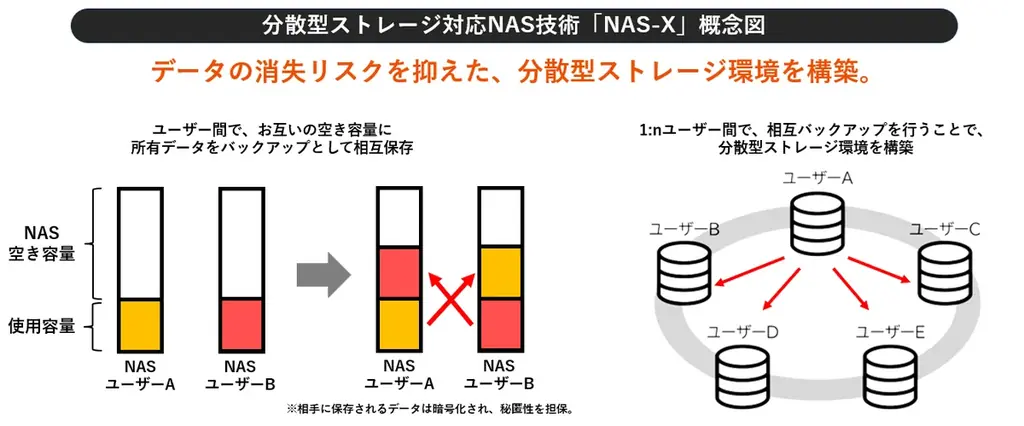 分散型ストレージ対応NAS技術「NAS-X」概念図

データの消失リスクを抑えた、分散型ストレージ環境を構築。

ユーザー間で、お互いの空き容量に所有データをバックアップとして相互保存

NAS
空き容量

使用容量

NAS
ユーザーA

NAS
ユーザーB

NAS
ユーザーA

NAS
ユーザーB

※相手に保存されるデータは暗号化され、秘匿性を担保。

1:nユーザー間で、相互バックアップを行うことで、分散型ストレージ環境を構築

ユーザーA

ユーザーB

ユーザーC

ユーザーD

ユーザーE